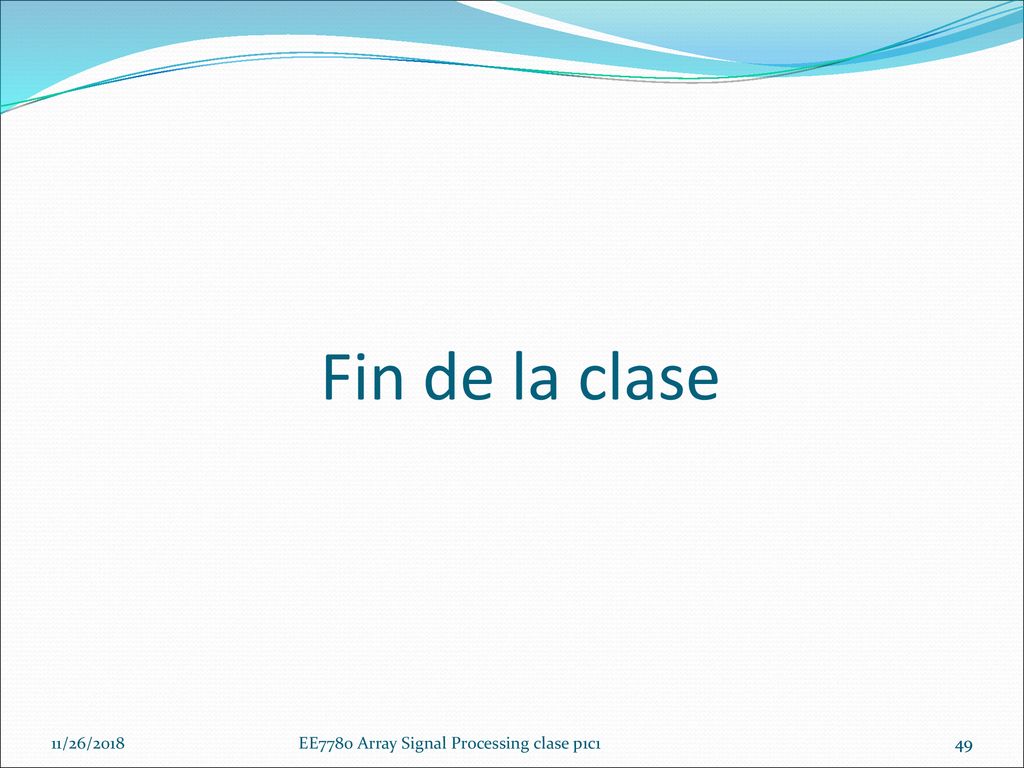 Fin de la clase

11/26/2018

EE7780 Array Signal Processing clase p1c1

49